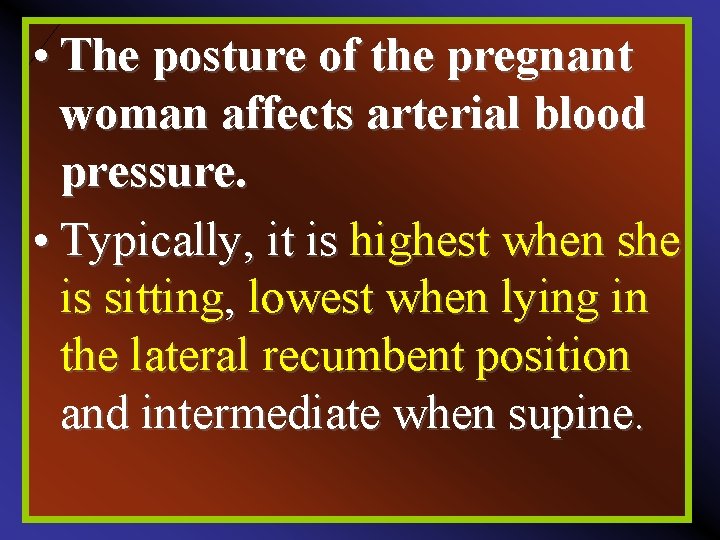 • The posture of the pregnant woman affects arterial blood pressure.

• Typically, it is highest when she is sitting, lowest when lying in the lateral recumbent position and intermediate when supine.